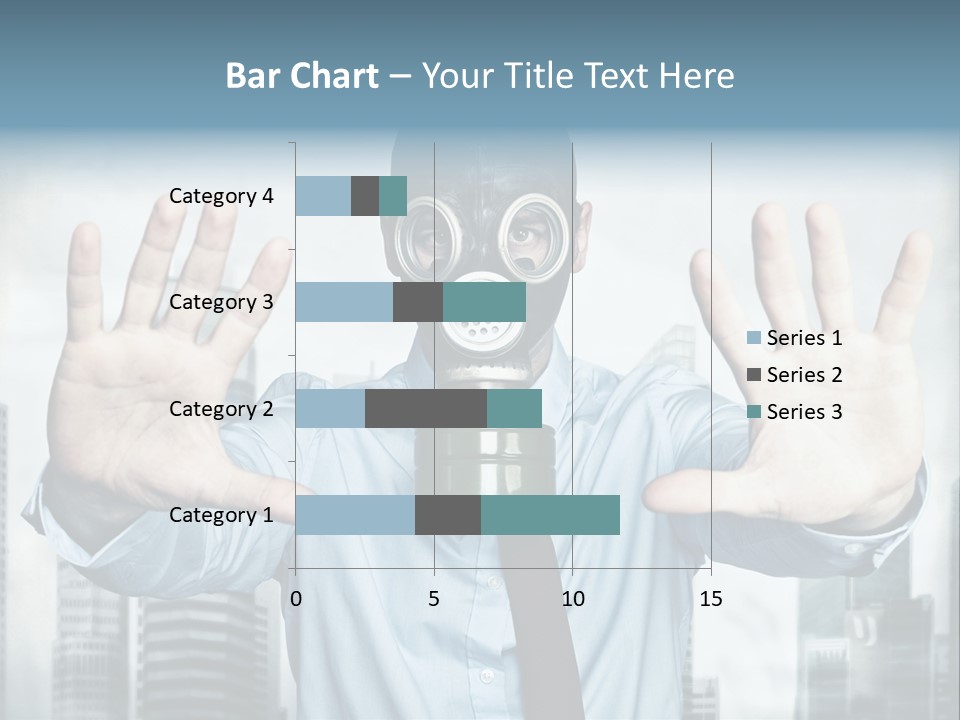 Bar Chart – Your Title Text Here

Category 4
Category 3
Category 2
Category 1

0
5
10
15

Series 1
Series 2
Series 3